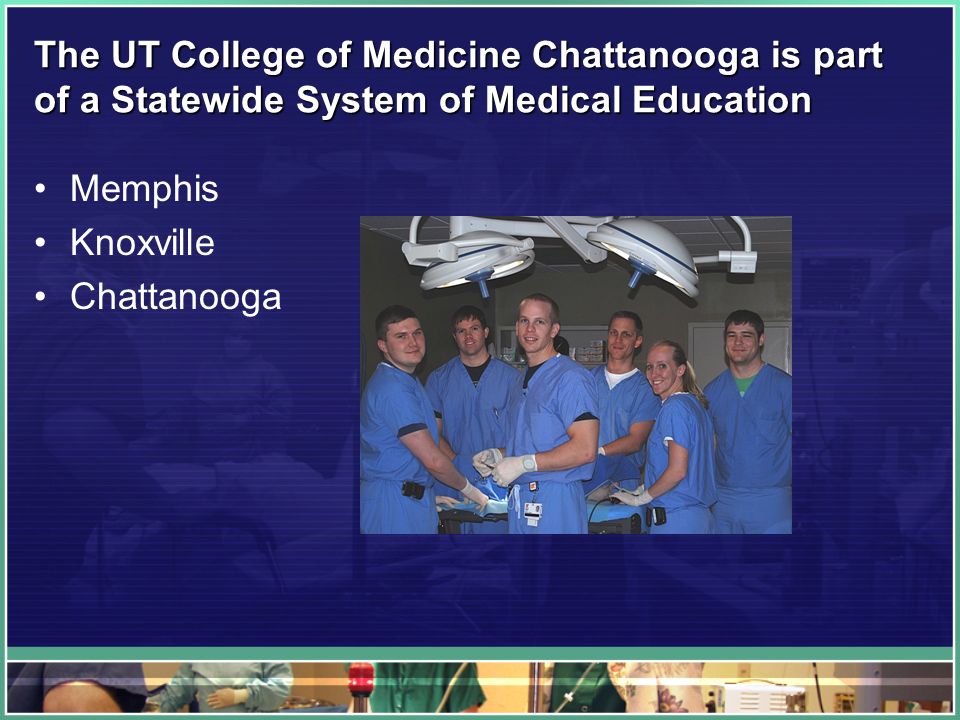 The UT College of Medicine Chattanooga is part of a Statewide System of Medical Education

• Memphis
• Knoxville
• Chattanooga